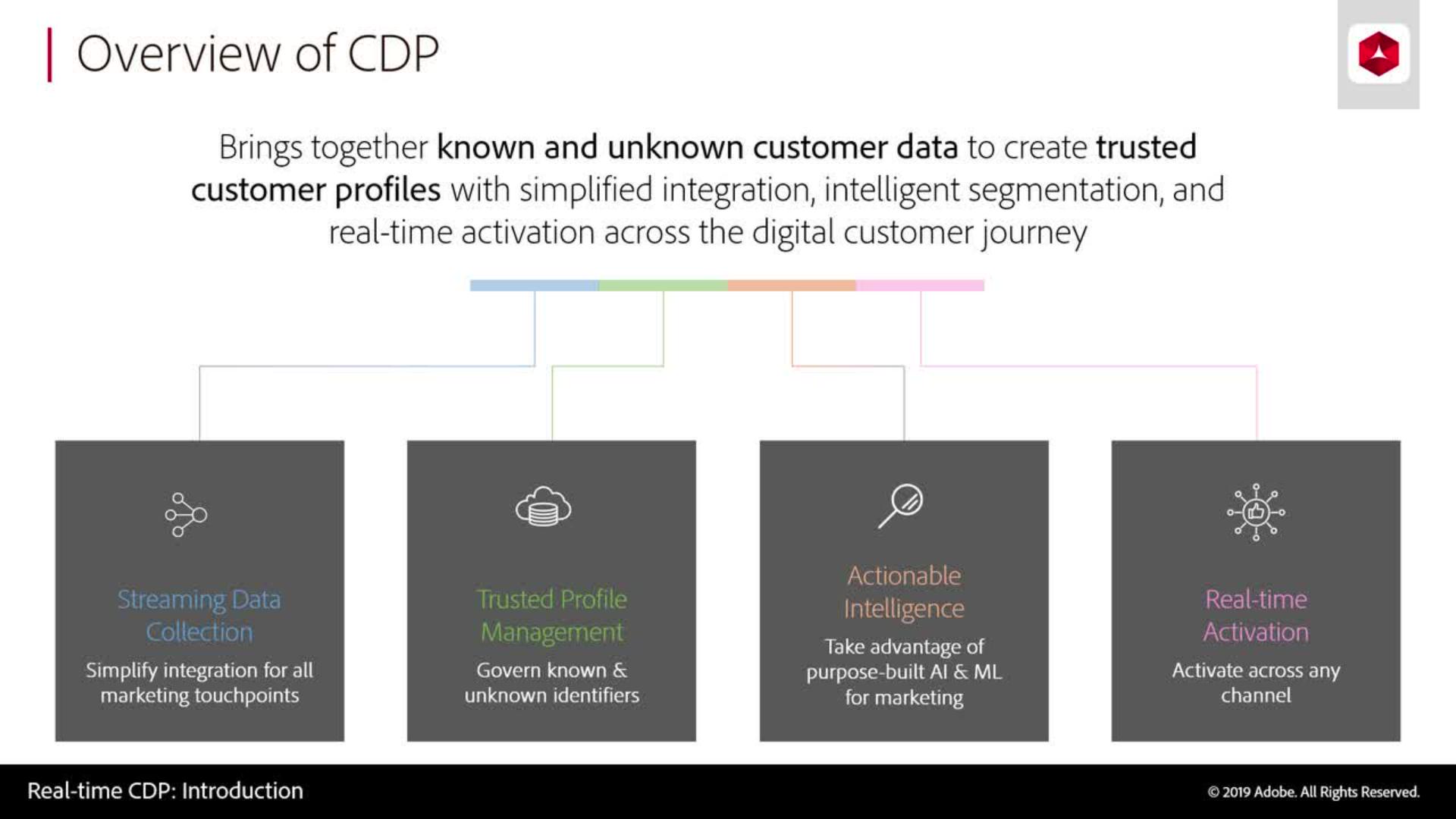 Overview of CDP

Brings together known and unknown customer data to create trusted customer profiles with simplified integration, intelligent segmentation, and real-time activation across the digital customer journey

Streaming Data Collection

Simplify integration for all marketing touchpoints

Trusted Profile Management

Govern known & unknown identifiers

Actionable Intelligence

Take advantage of purpose-built AI & ML for marketing

Real-time Activation

Activate across any channel

Real-time CDP: Introduction

© 2019 Adobe. All Rights Reserved.